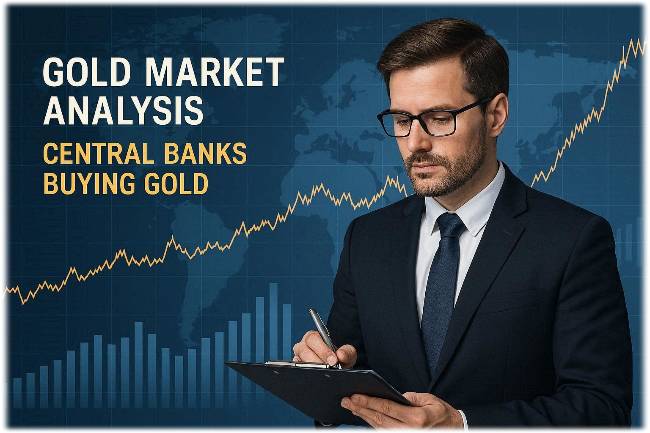 GOLD MARKET ANALYSIS

CENTRAL BANKS BUYING GOLD